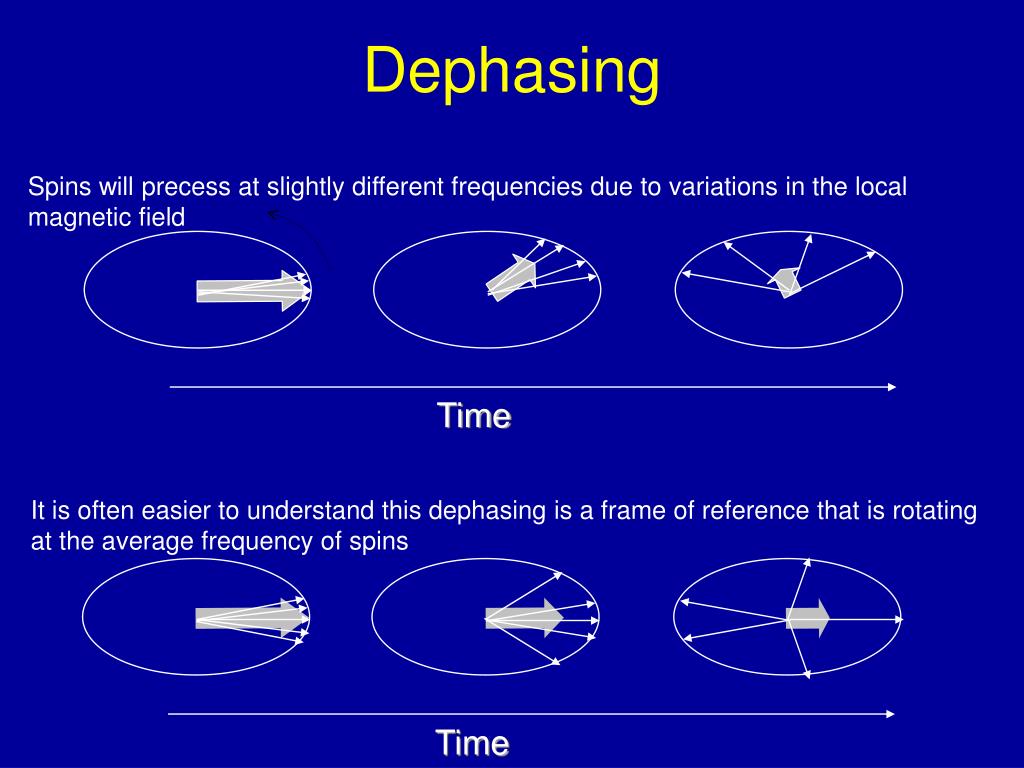 Dephasing

Spins will precess at slightly different frequencies due to variations in the local magnetic field

Time

It is often easier to understand this dephasing is a frame of reference that is rotating at the average frequency of spins

Time